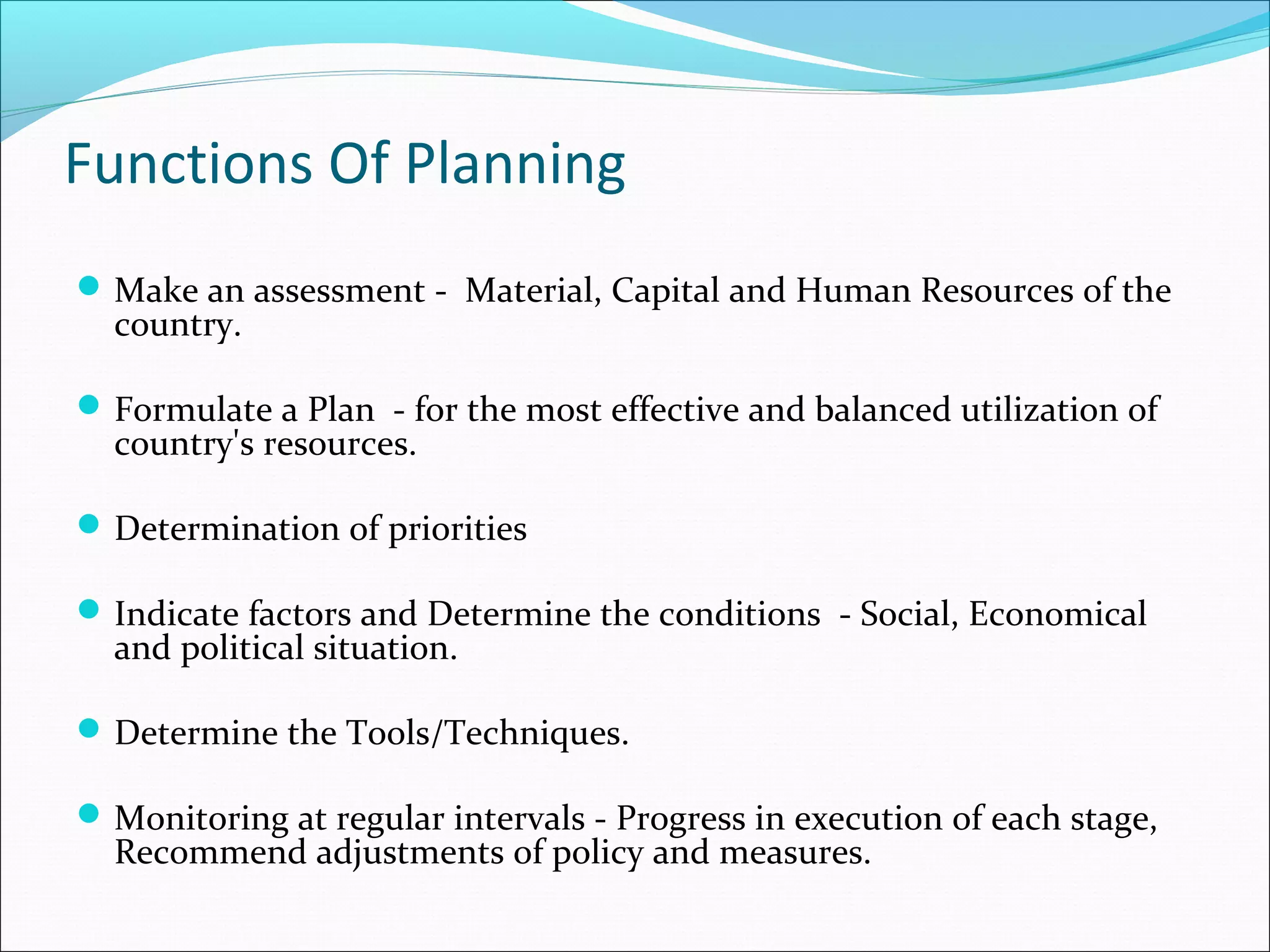 Functions Of Planning

- Make an assessment - Material, Capital and Human Resources of the country.

- Formulate a Plan - for the most effective and balanced utilization of country's resources.

- Determination of priorities

- Indicate factors and Determine the conditions - Social, Economical and political situation.

- Determine the Tools/Techniques.

- Monitoring at regular intervals - Progress in execution of each stage, Recommend adjustments of policy and measures.